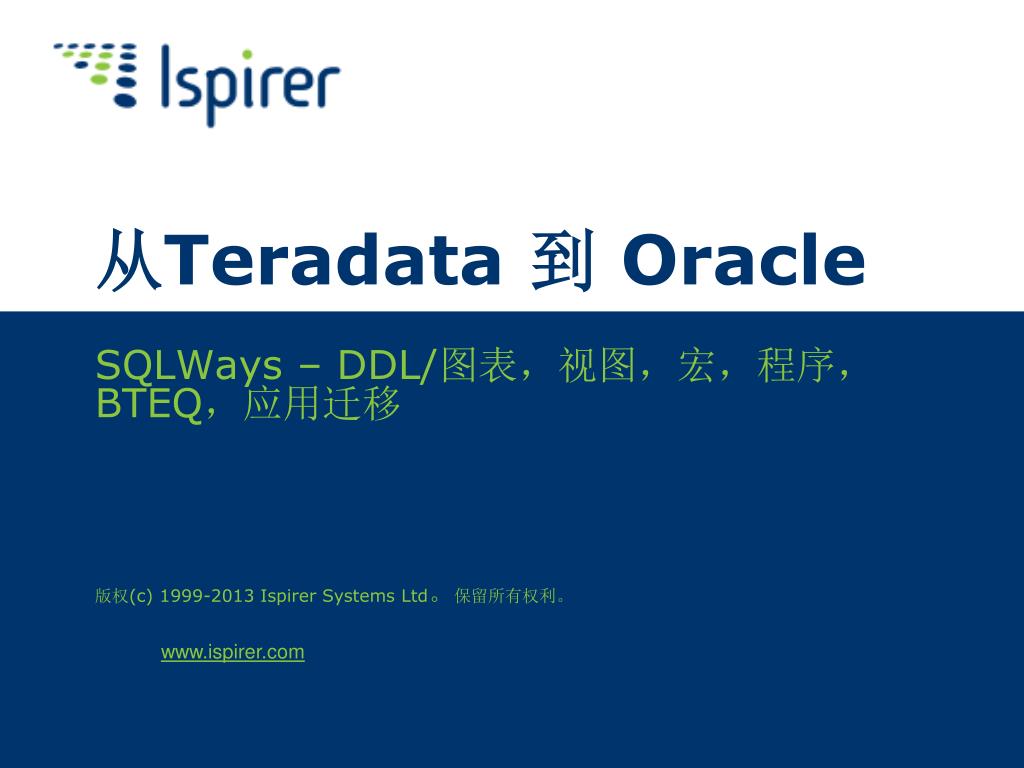 Ispirer

从Teradata 到 Oracle

SQLWays – DDL/图表，视图，宏，程序，BTEQ，应用迁移

版权(c) 1999-2013 Ispirer Systems Ltd。 保留所有权利。

www.ispirer.com